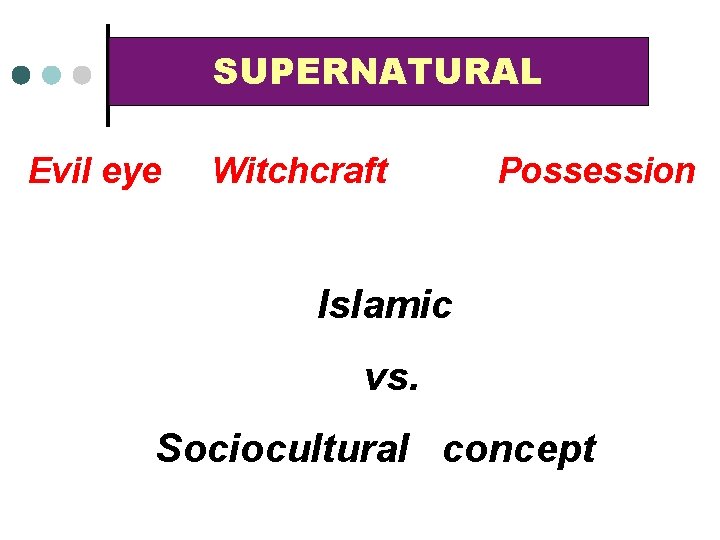 SUPERNATURAL

Evil eye Witchcraft Possession

Islamic

vs.

Sociocultural concept